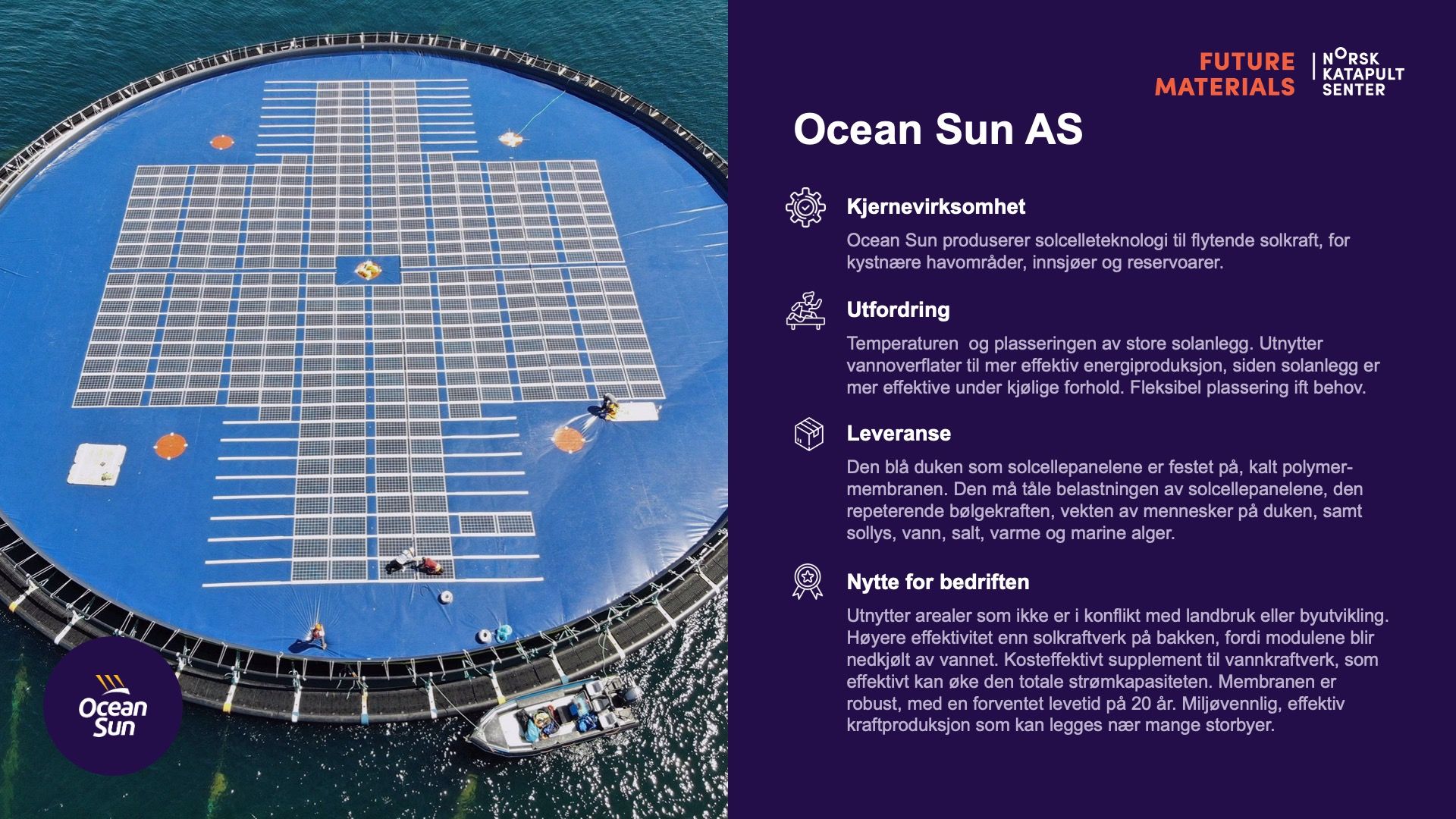 Ocean Sun

FUTURE MATERIALS | NORSK KATAPULT SENTER

Ocean Sun AS

Kjernevirksomhet

Ocean Sun produserer solcelleteknologi til flytende solkraft, for kystnære havområder, innsjøer og reservoarer.

Utfordring

Temperaturen og plasseringen av store solanlegg. Utnytter vannoverflater til mer effektiv energiproduksjon, siden solanlegg er mer effektive under kjølige forhold. Fleksibel plassering ift behov.

Leveranse

Den blå duken som solcellepanelene er festet på, kalt polymermembranen. Den må tåle belastningen av solcellepanelene, den repeterende bølgekraften, vekten av mennesker på duken, samt sollys, vann, salt, varme og marine alger.

Nytte for bedriften

Utnytter arealer som ikke er i konflikt med landbruk eller byutvikling. Høyere effektivitet enn solkraftverk på bakken, fordi modulene blir nedkjølt av vannet. Kosteffektivt supplement til vannkraftverk, som effektivt kan øke den totale strømkapasiteten. Membranen er robust, med en forventet levetid på 20 år. Miljøvennlig, effektiv kraftproduksjon som kan legges nær mange storbyer.